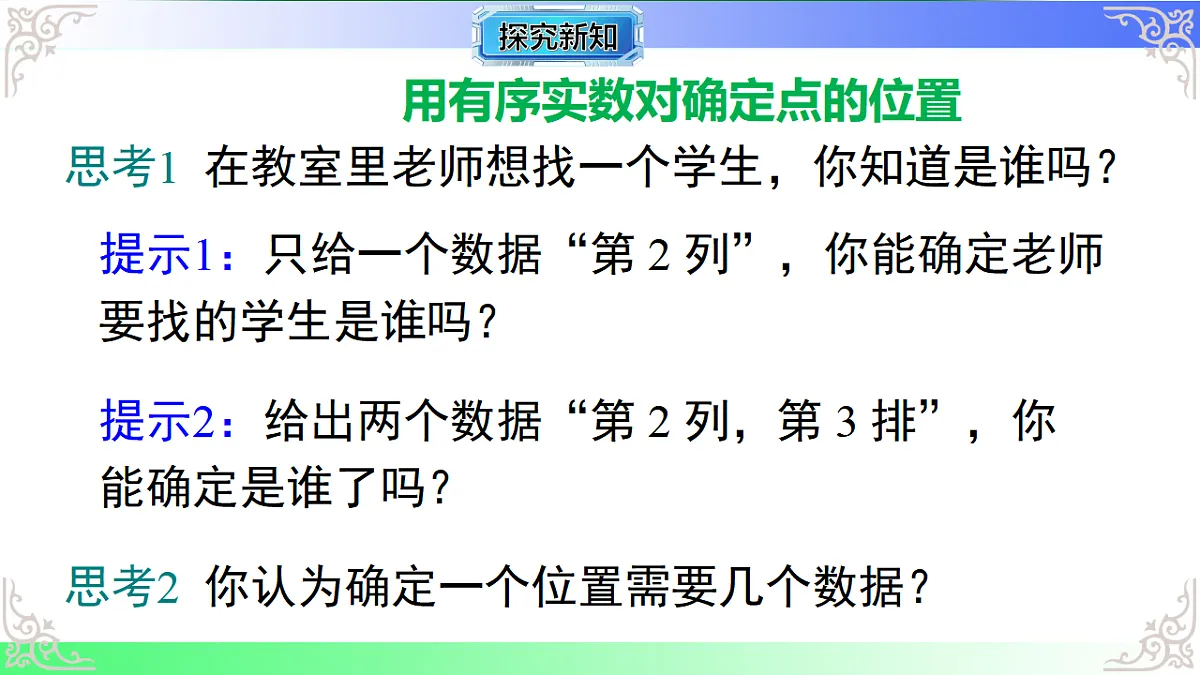 探究新知

用有序实数对确定点的位置

思考1 在教室里老师想找一个学生，你知道是谁吗？

提示1：只给一个数据“第 2 列”，你能确定老师要找的学生是谁吗？

提示2：给出两个数据“第 2 列，第 3 排”，你能确定是谁了吗？

思考2 你认为确定一个位置需要几个数据？